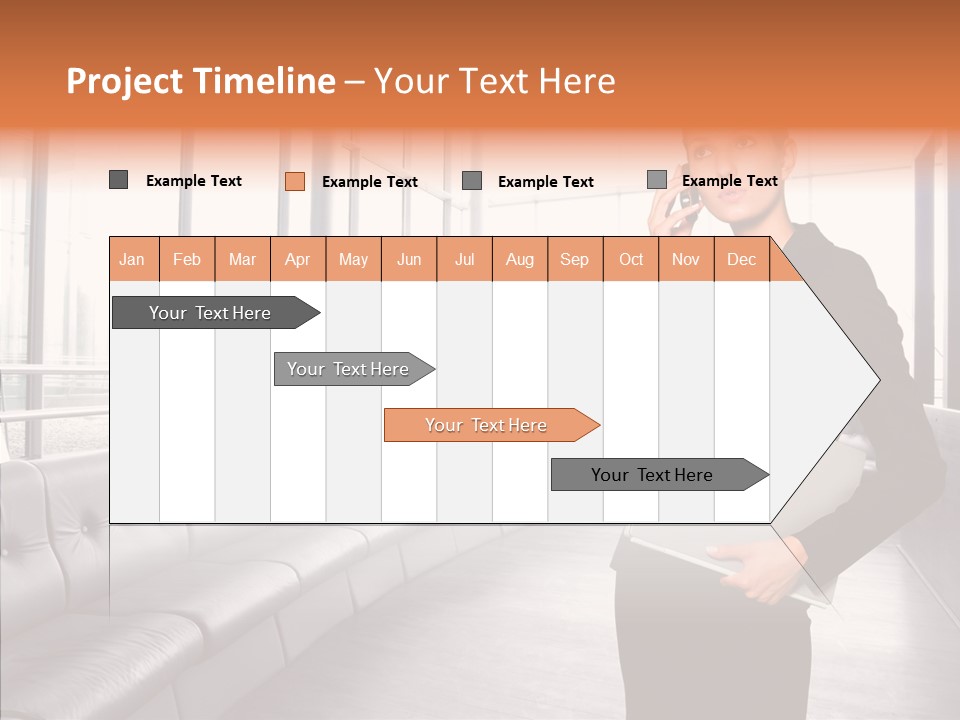 Project Timeline – Your Text Here

Example Text
Example Text
Example Text
Example Text

| Jan | Feb | Mar | Apr | May | Jun | Jul | Aug | Sep | Oct | Nov | Dec |
|---|---|---|---|---|---|---|---|---|---|---|---|

Your Text Here

Your Text Here

Your Text Here

Your Text Here